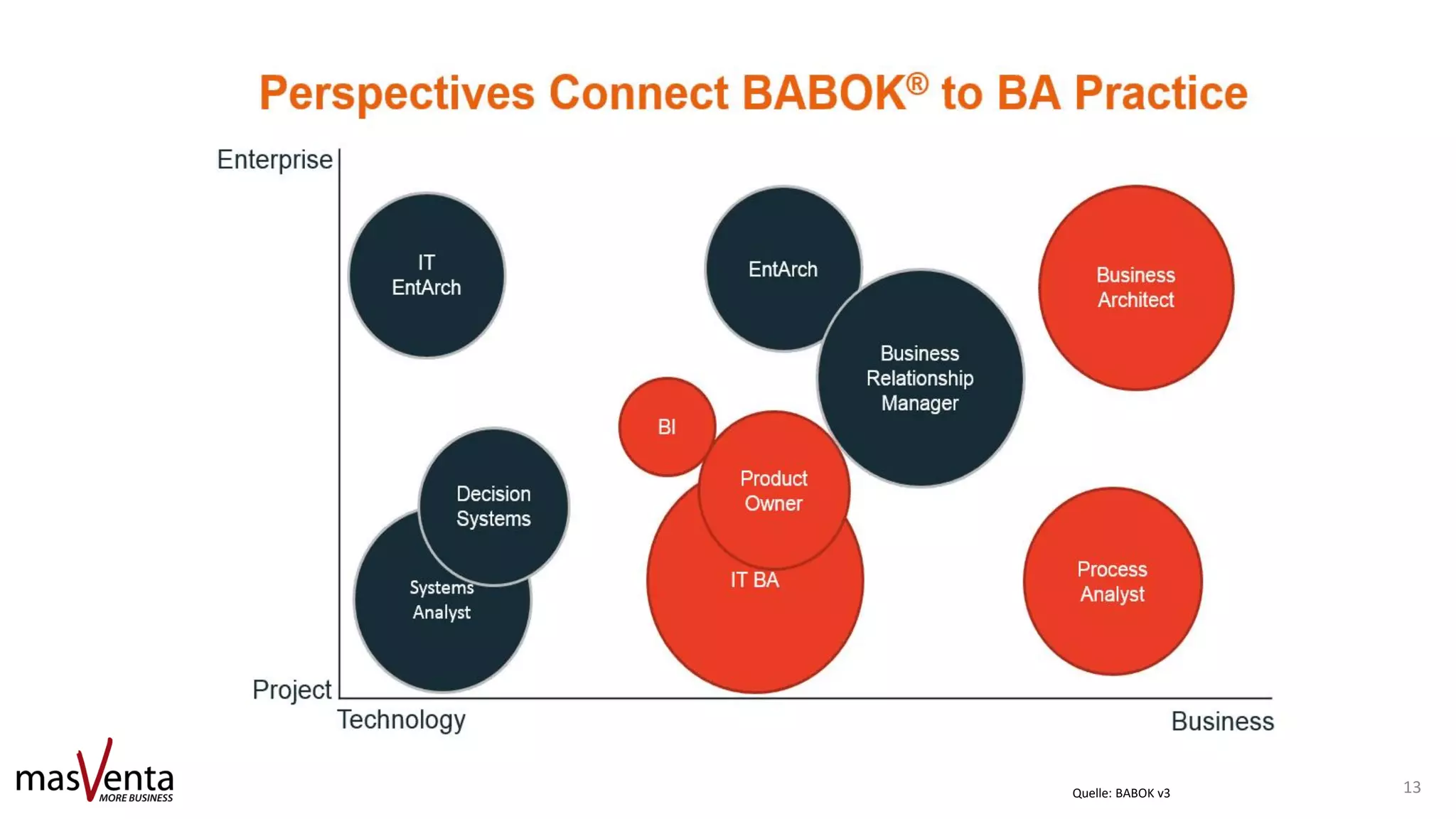 Perspectives Connect BABOK® to BA Practice

Enterprise

IT EntArch

EntArch

Business Architect

Business Relationship Manager

BI

Product Owner

Decision Systems

Systems Analyst

IT BA

Process Analyst

Project

Technology

Business

masVenta MORE BUSINESS

Quelle: BABOK v3

13